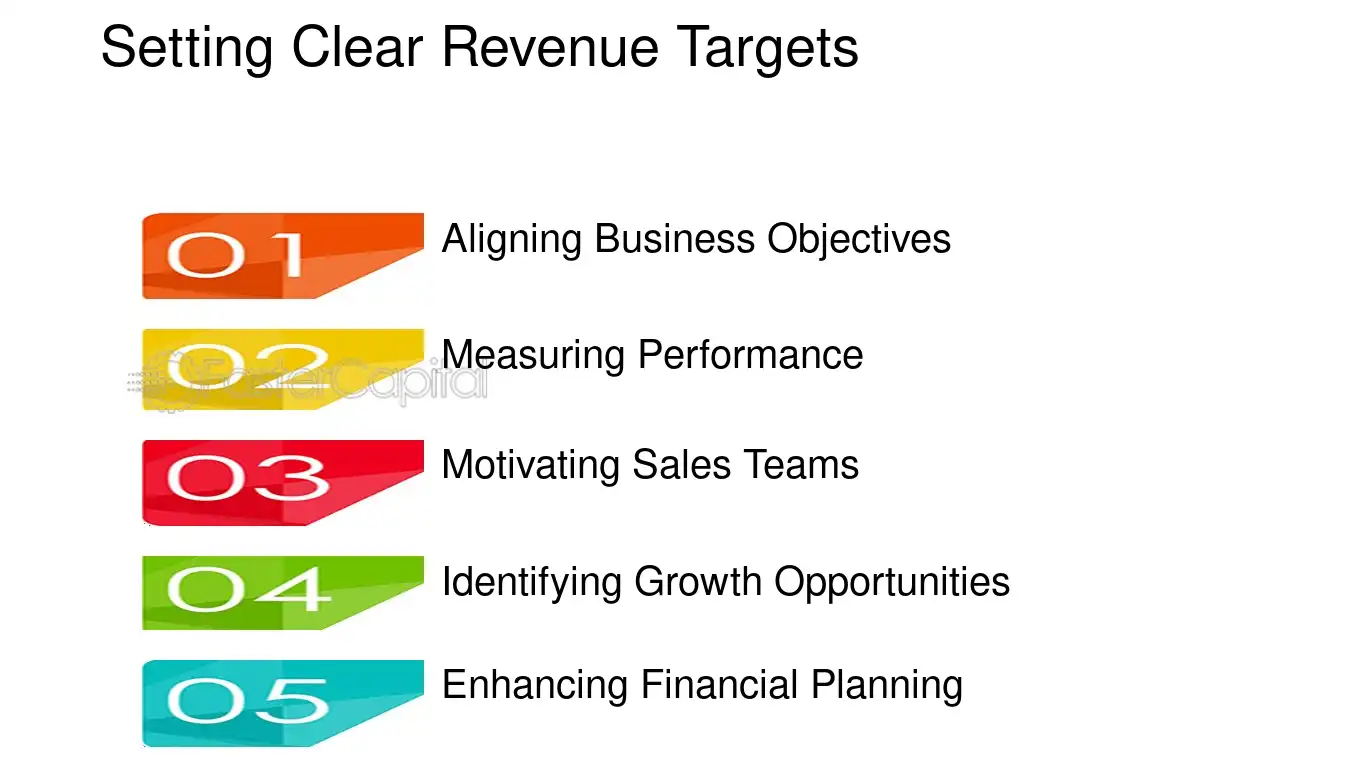 Setting Clear Revenue Targets

01 Aligning Business Objectives

02 Measuring Performance

03 Motivating Sales Teams

04 Identifying Growth Opportunities

05 Enhancing Financial Planning

FasterCapital